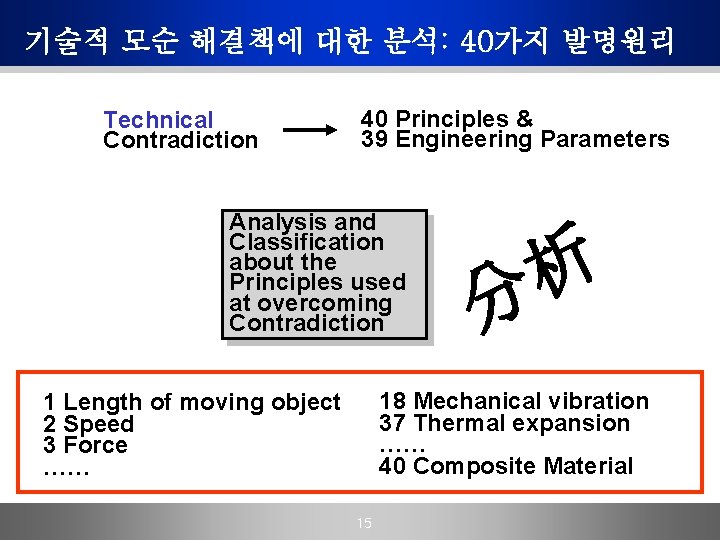 기술적 모순 해결책에 대한 분석: 40가지 발명원리

Technical Contradiction

40 Principles &
39 Engineering Parameters

Analysis and Classification about the Principles used at overcoming Contradiction

分析

1 Length of moving object
2 Speed
3 Force
……

18 Mechanical vibration
37 Thermal expansion
……
40 Composite Material

15